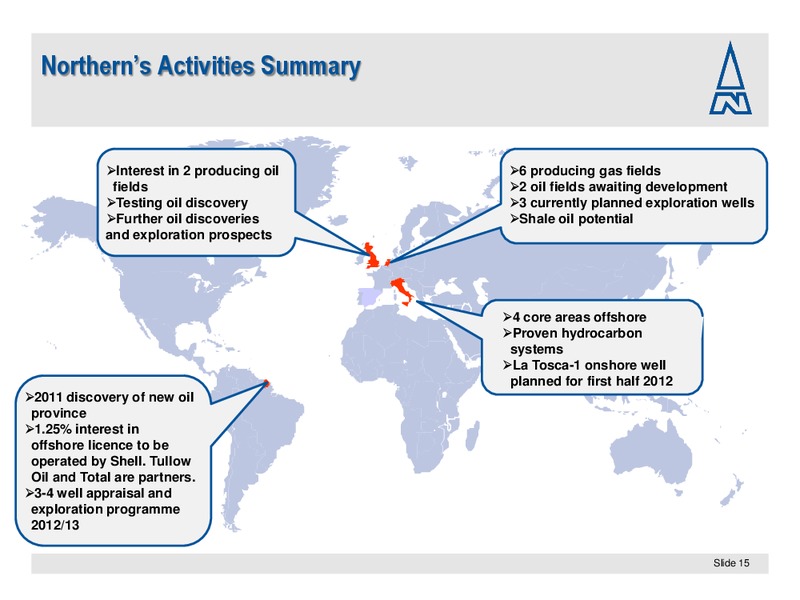 Northern's Activities Summary

➢Interest in 2 producing oil fields
➢Testing oil discovery
➢Further oil discoveries and exploration prospects

➢6 producing gas fields
➢2 oil fields awaiting development
➢3 currently planned exploration wells
➢Shale oil potential

➢4 core areas offshore
➢Proven hydrocarbon systems
➢La Tosca-1 onshore well planned for first half 2012

➢2011 discovery of new oil province
➢1.25% interest in offshore licence to be operated by Shell. Tullow Oil and Total are partners.
➢3-4 well appraisal and exploration programme 2012/13

Slide 15